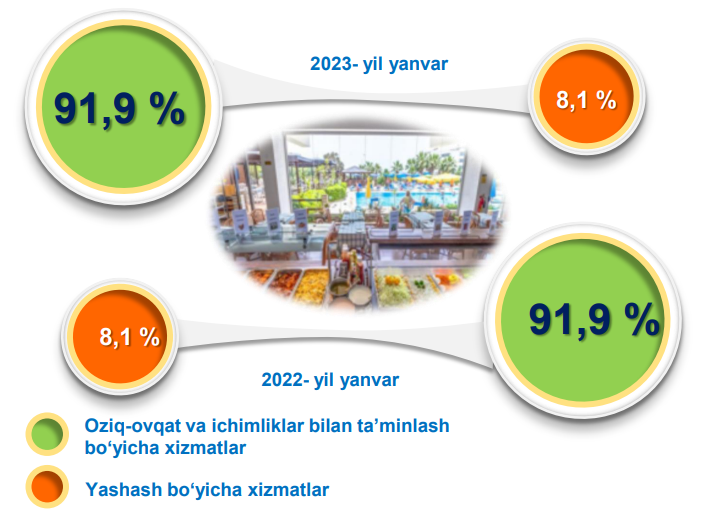 91,9 %

2023- yil yanvar

8,1 %

8,1 %

91,9 %

2022- yil yanvar

Oziq-ovqat va ichimliklar bilan ta’minlash bo‘yicha xizmatlar

Yashash bo‘yicha xizmatlar